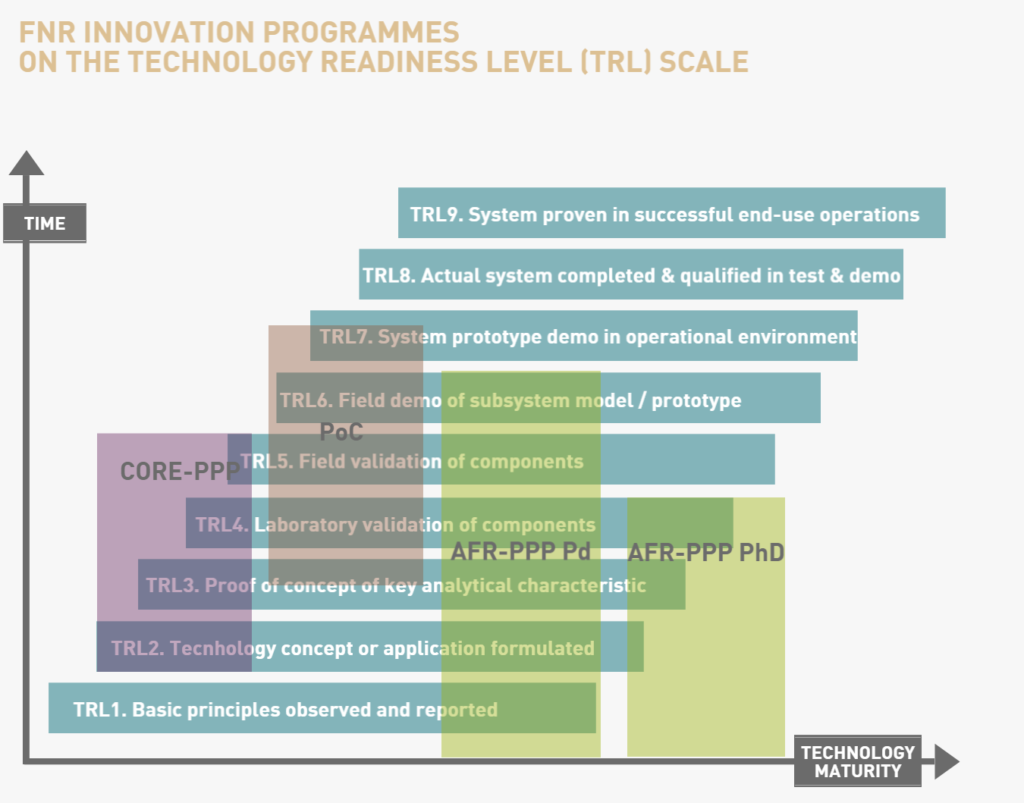 FNR INNOVATION PROGRAMMES
ON THE TECHNOLOGY READINESS LEVEL (TRL) SCALE

TIME

TRL9. System proven in successful end-use operations

TRL8. Actual system completed & qualified in test & demo

TRL7. System prototype demo in operational environment

TRL6. Field demo of subsystem model / prototype

PoC

CORE-PPP

TRL5. Field validation of components

TRL4. Laboratory validation of components

AFR-PPP Pd

AFR-PPP PhD

TRL3. Proof of concept of key analytical characteristic

TRL2. Tecnhology concept or application formulated

TRL1. Basic principles observed and reported

TECHNOLOGY MATURITY